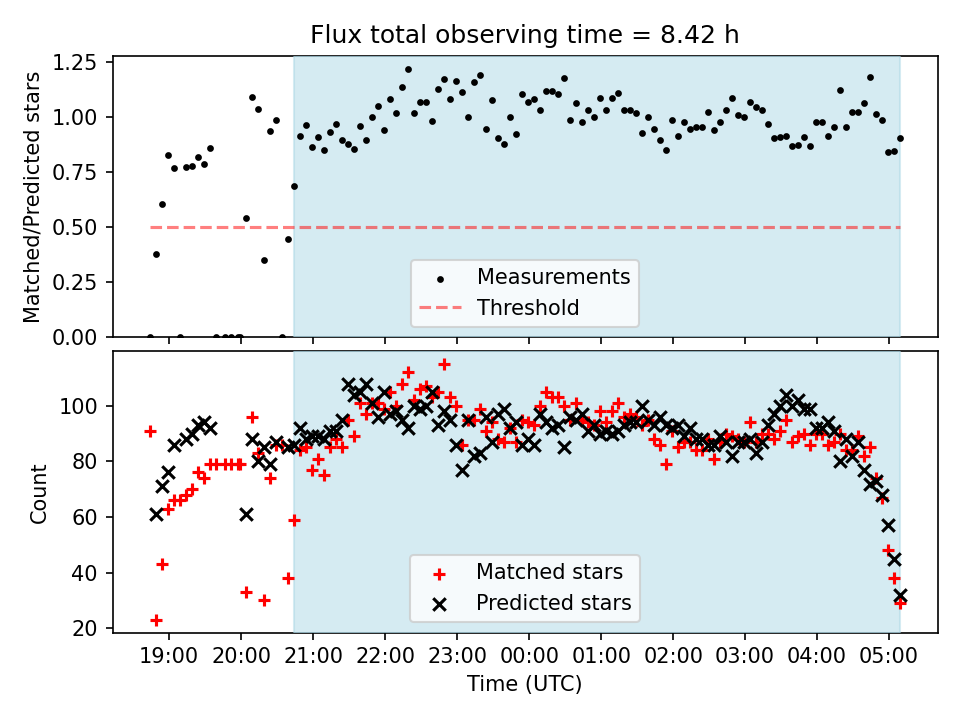 Flux total observing time = 8.42 h

Matched/Predicted stars

1.25
1.00
0.75
0.50
0.25
0.00

Measurements
Threshold

Count

100
80
60
40
20

Matched stars
Predicted stars

19:00 20:00 21:00 22:00 23:00 00:00 01:00 02:00 03:00 04:00 05:00

Time (UTC)